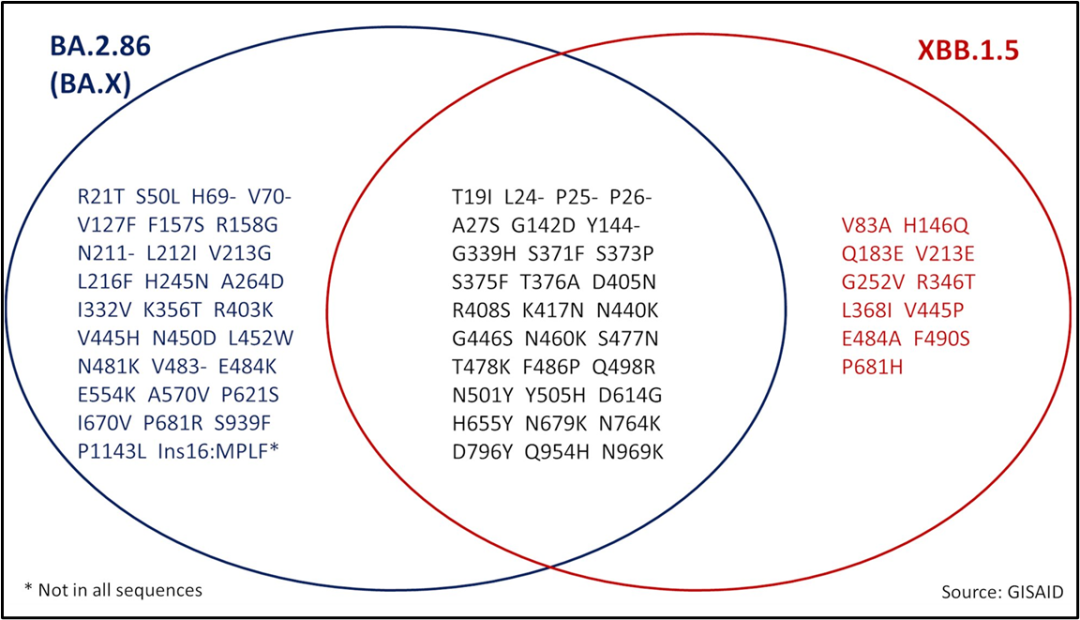 BA.2.86
(BA.X)

XBB.1.5

R21T S50L H69- V70-
V127F F157S R158G
N211- L212I V213G
L216F H245N A264D
I332V K356T R403K
V445H N450D L452W
N481K V483- E484K
E554K A570V P621S
I670V P681R S939F
P1143L Ins16:MPLF*

T19I L24- P25- P26-
A27S G142D Y144-
G339H S371F S373P
S375F T376A D405N
R408S K417N N440K
G446S N460K S477N
T478K F486P Q498R
N501Y Y505H D614G
H655Y N679K N764K
D796Y Q954H N969K

V83A H146Q
Q183E V213E
G252V R346T
L368I V445P
E484A F490S
P681H

* Not in all sequences

Source: GISAID